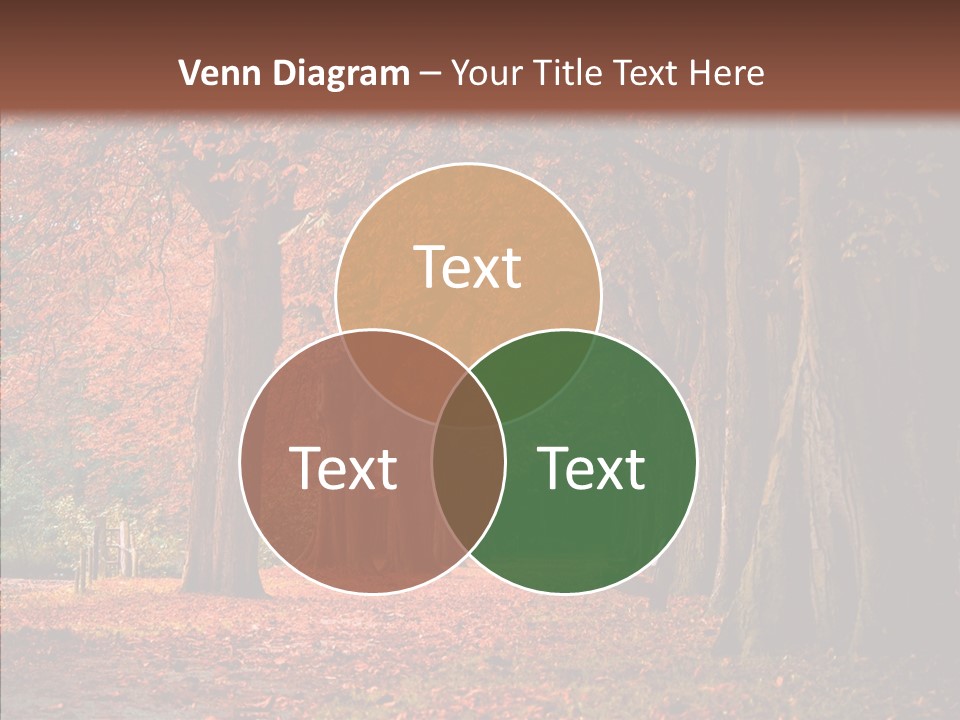 Venn Diagram – Your Title Text Here

Text

Text

Text